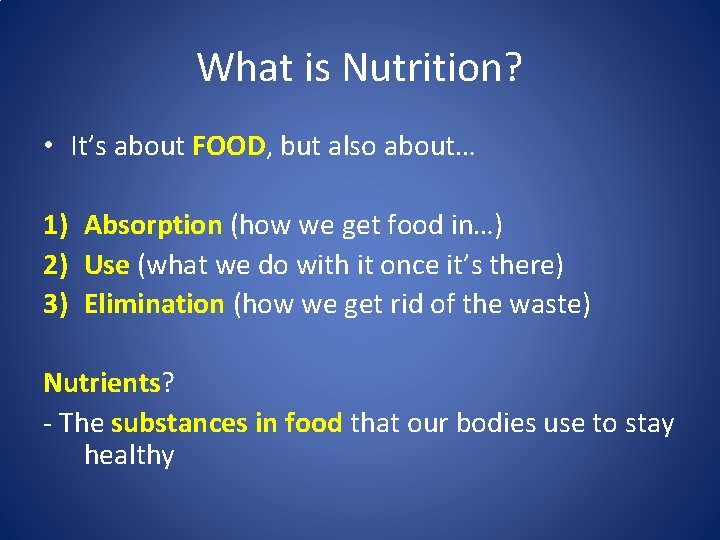 What is Nutrition?

• It's about FOOD, but also about…

1) Absorption (how we get food in…)
2) Use (what we do with it once it's there)
3) Elimination (how we get rid of the waste)

Nutrients?
- The substances in food that our bodies use to stay healthy